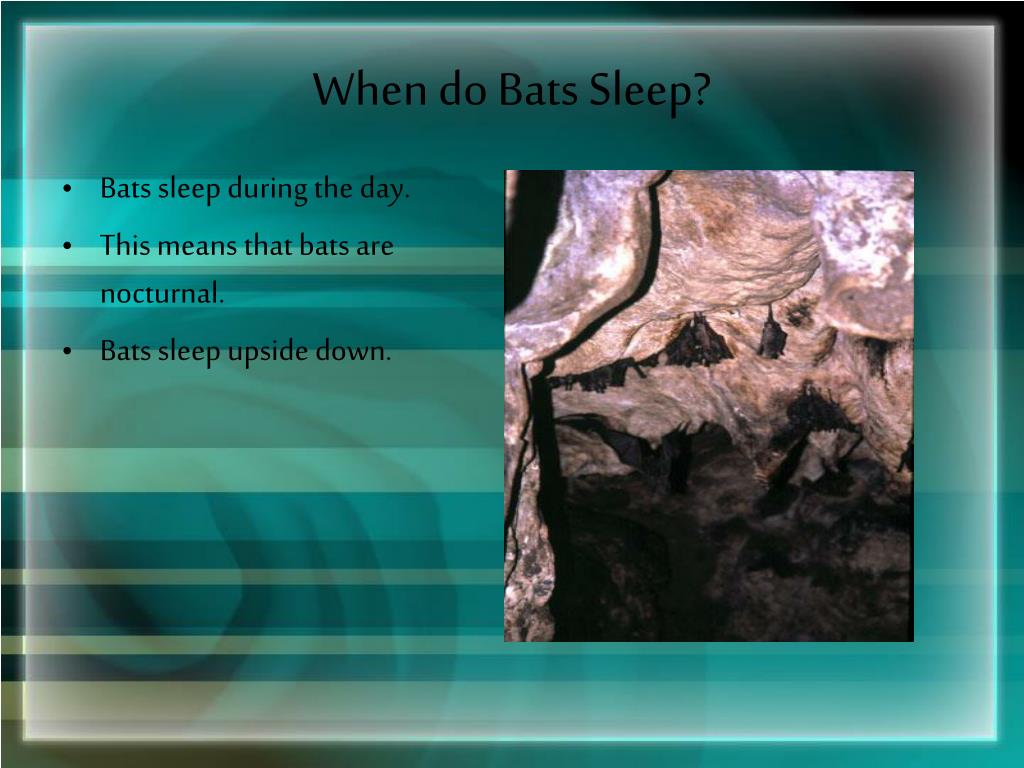 When do Bats Sleep?

• Bats sleep during the day.
• This means that bats are nocturnal.
• Bats sleep upside down.